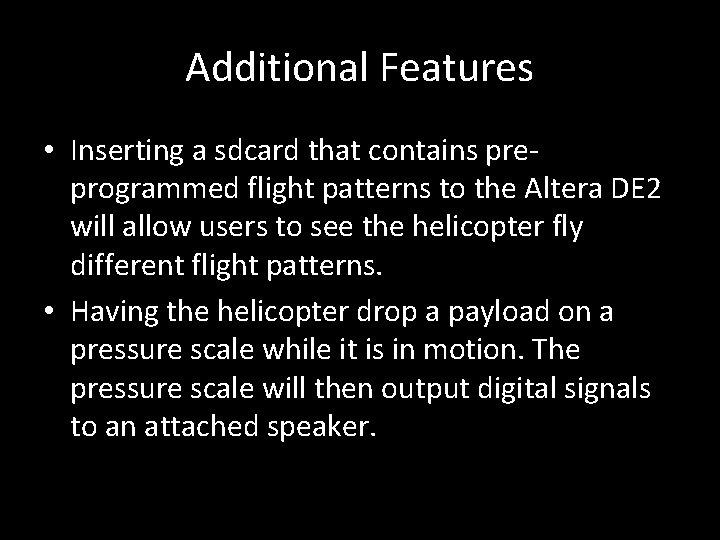 Additional Features

• Inserting a sdcard that contains pre-programmed flight patterns to the Altera DE2 will allow users to see the helicopter fly different flight patterns.

• Having the helicopter drop a payload on a pressure scale while it is in motion. The pressure scale will then output digital signals to an attached speaker.